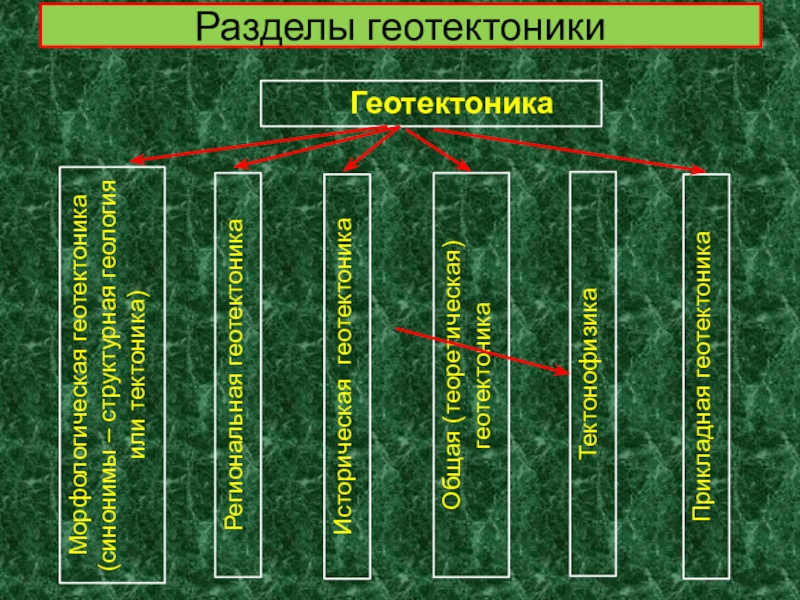 Разделы геотектоники

Геотектоника

Морфологическая геотектоника (синонимы – структурная геология или тектоника)

Региональная геотектоника

Историческая геотектоника

Общая (теоретическая) геотектоника

Тектонофизика

Прикладная геотектоника